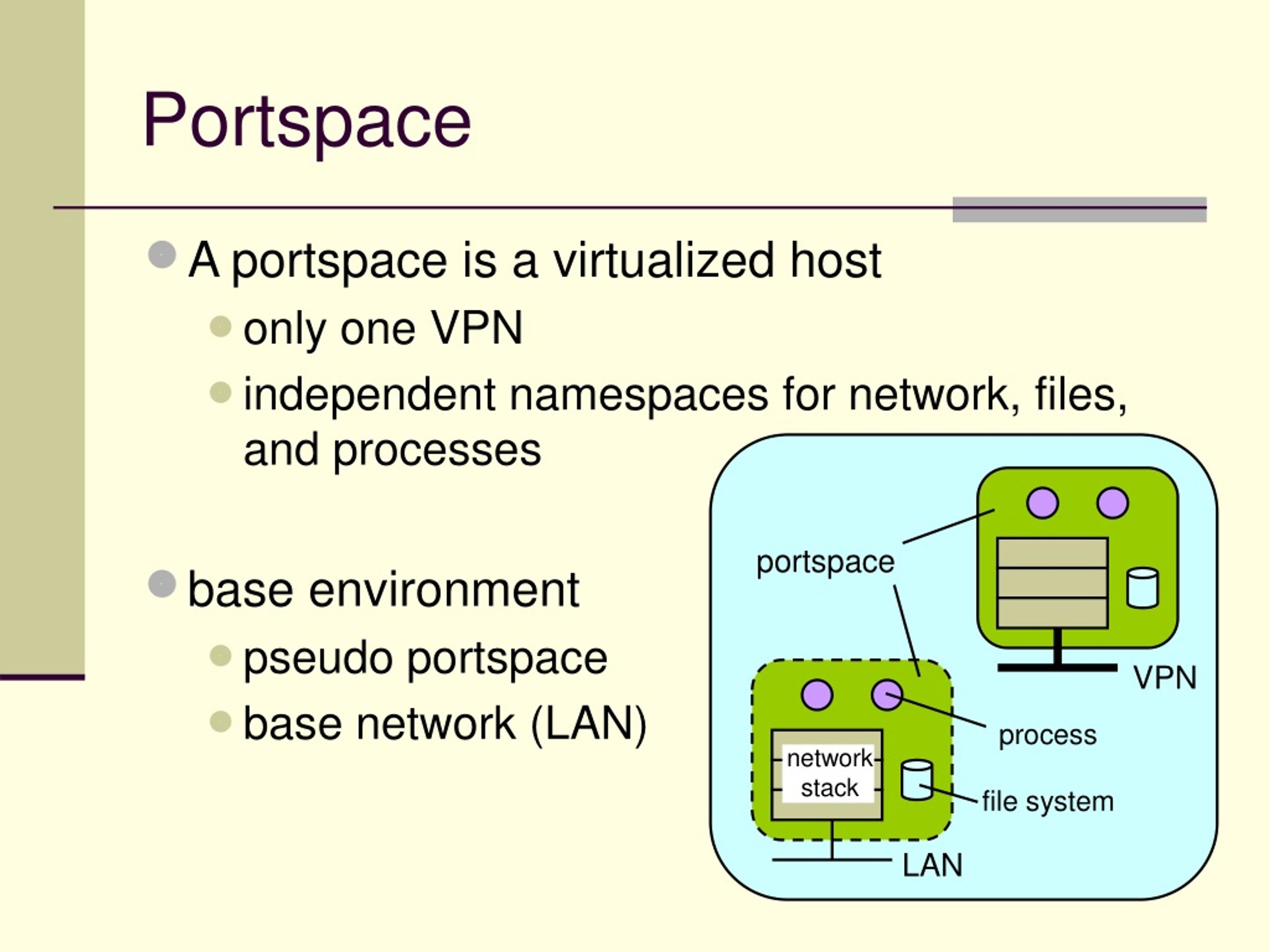 Portspace

A portspace is a virtualized host

only one VPN

independent namespaces for network, files, and processes

base environment

pseudo portspace

base network (LAN)

portspace

VPN

process

network stack

file system

LAN